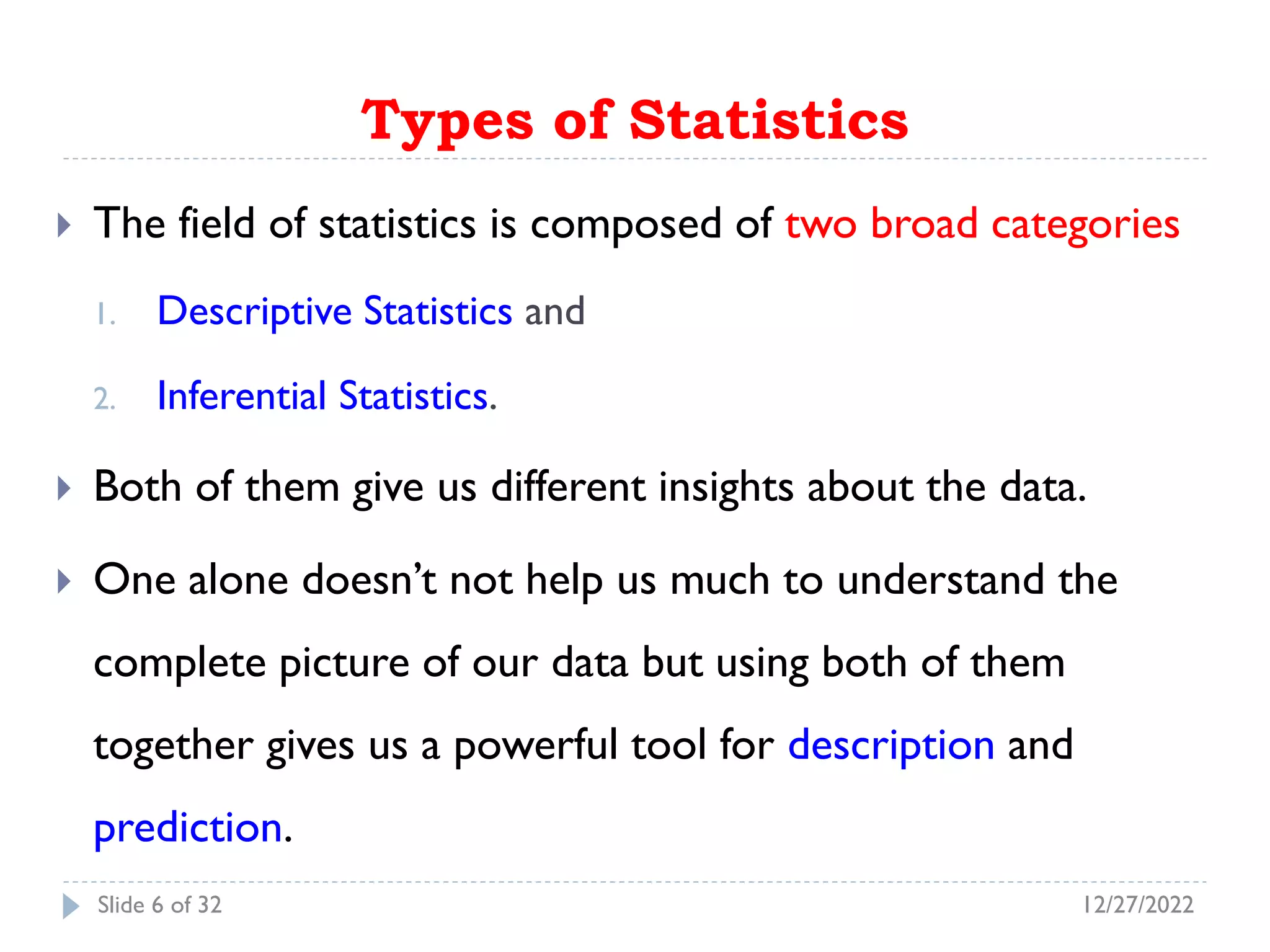 Types of Statistics

The field of statistics is composed of two broad categories

1. Descriptive Statistics and

2. Inferential Statistics.

Both of them give us different insights about the data.

One alone doesn’t not help us much to understand the complete picture of our data but using both of them together gives us a powerful tool for description and prediction.

Slide 6 of 32

12/27/2022